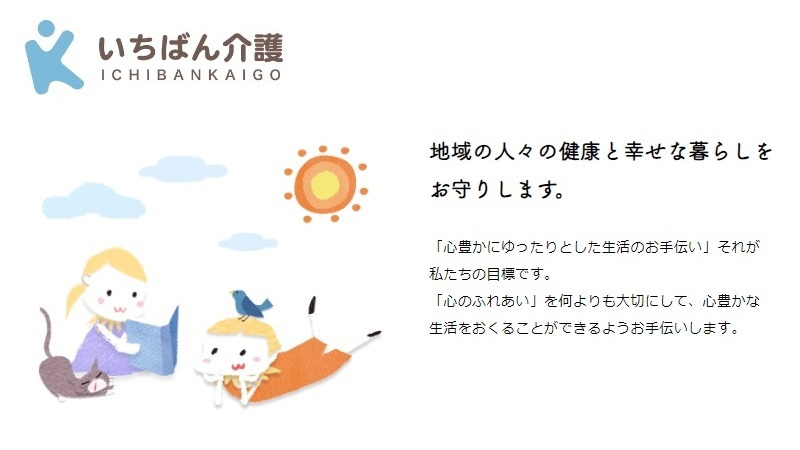 いちばん介護
ICHIBANKAIGO

地域の人々の健康と幸せな暮らしをお守りします。

「心豊かにゆったりとした生活のお手伝い」それが私たちの目標です。
「心のふれあい」を何よりも大切にして、心豊かな生活をおくることができるようお手伝いします。